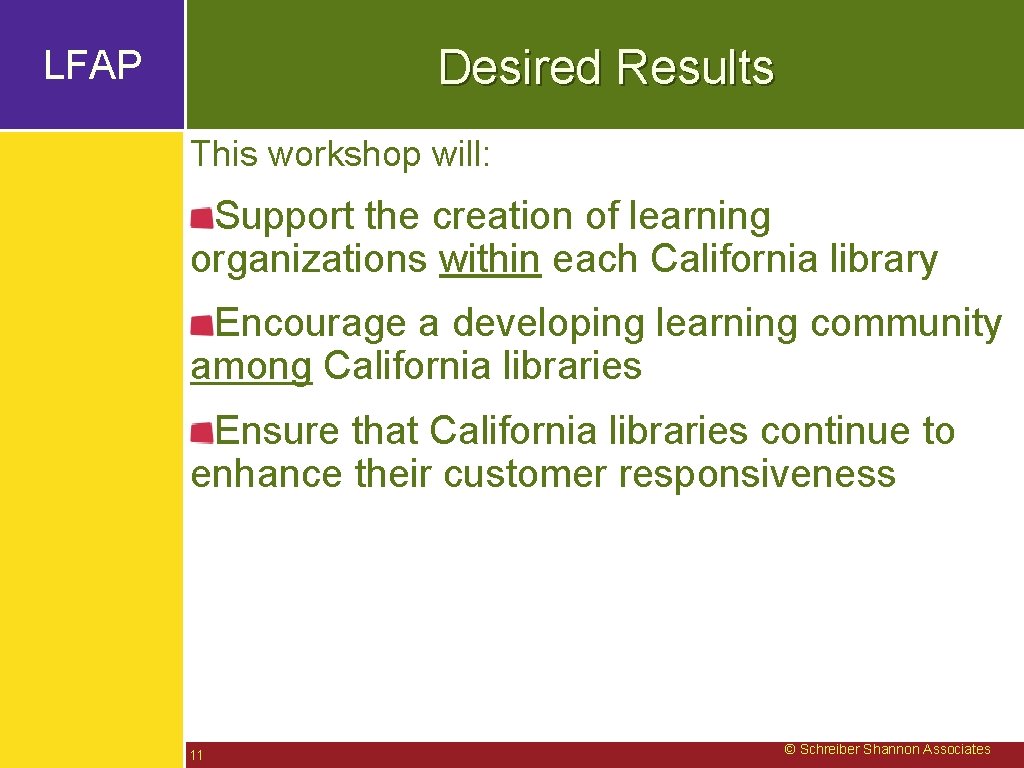 LFAP

Desired Results

This workshop will:

Support the creation of learning organizations within each California library

Encourage a developing learning community among California libraries

Ensure that California libraries continue to enhance their customer responsiveness

11

© Schreiber Shannon Associates